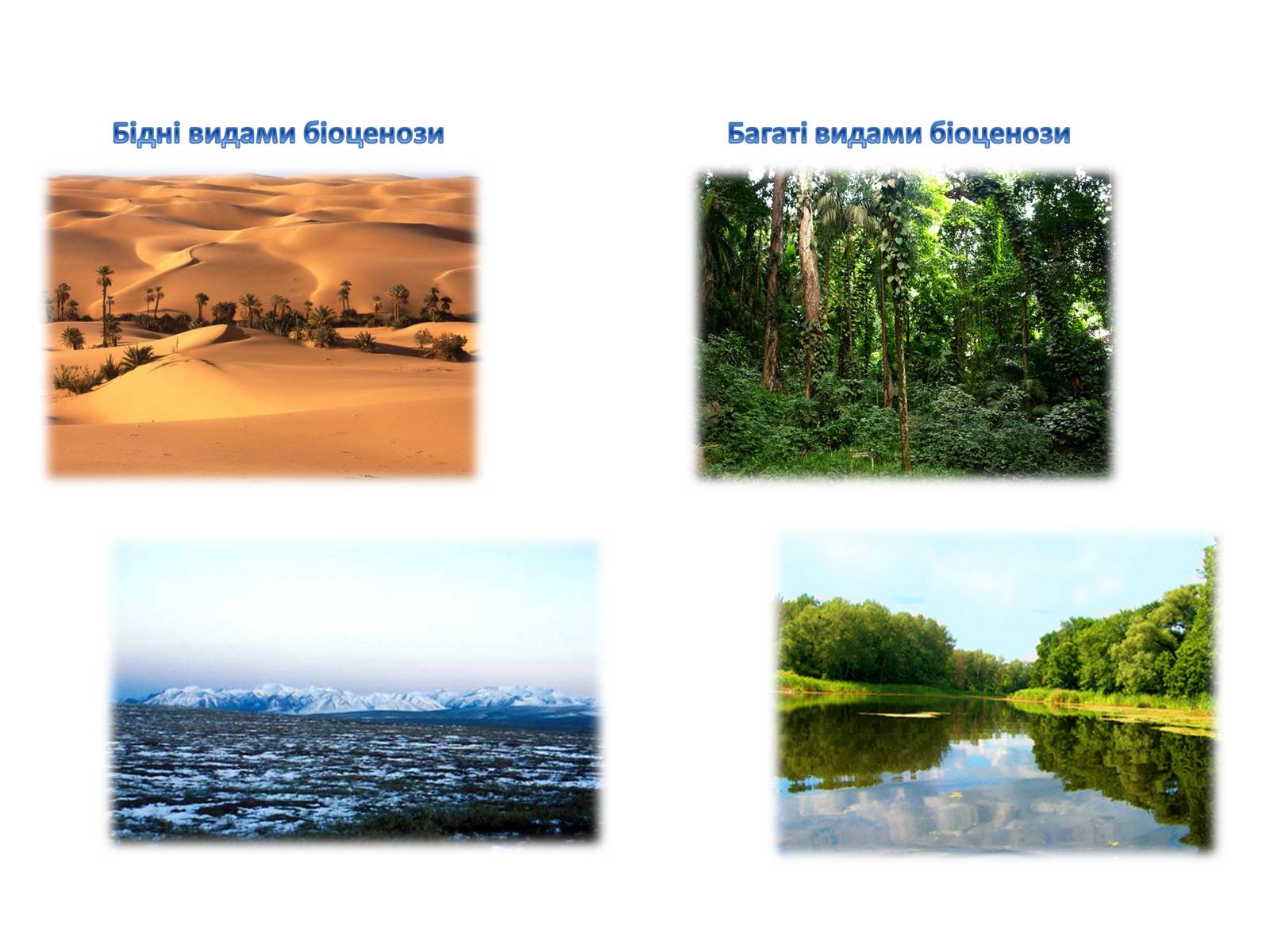 Бідні видами біоценози

Багаті видами біоценози